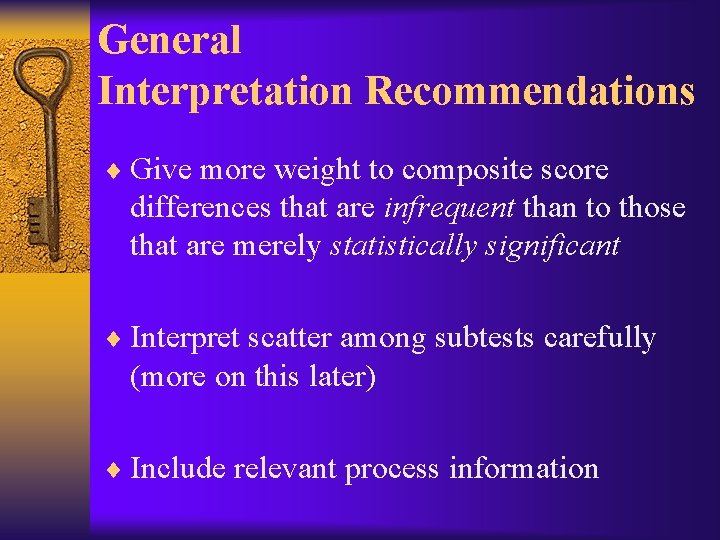 General Interpretation Recommendations

♦ Give more weight to composite score differences that are infrequent than to those that are merely statistically significant

♦ Interpret scatter among subtests carefully (more on this later)

♦ Include relevant process information